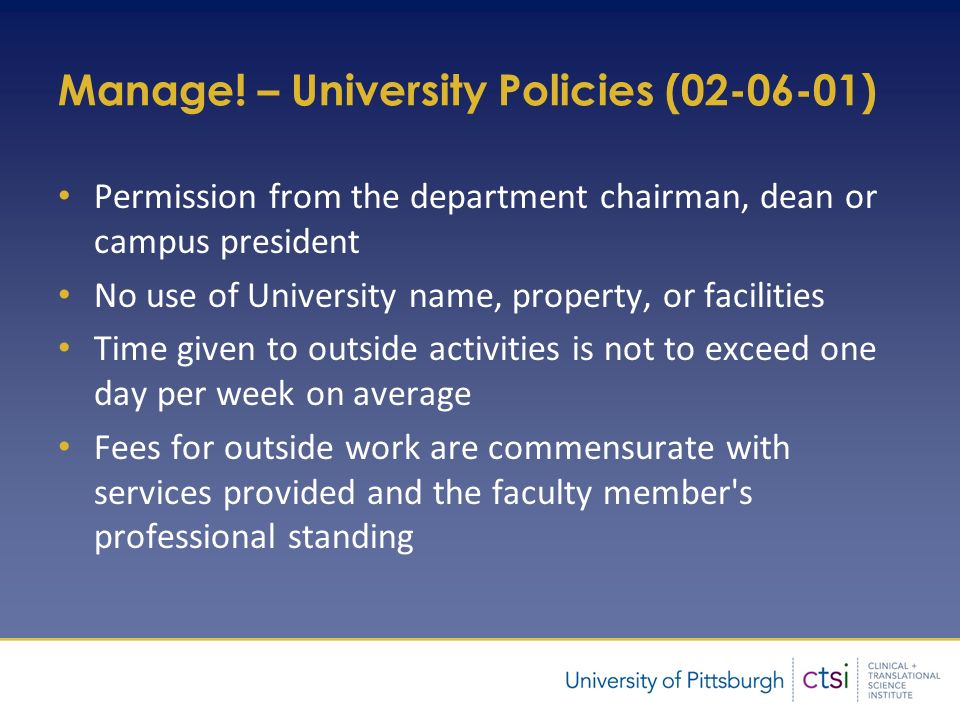 Manage! – University Policies (02-06-01)

• Permission from the department chairman, dean or campus president
• No use of University name, property, or facilities
• Time given to outside activities is not to exceed one day per week on average
• Fees for outside work are commensurate with services provided and the faculty member's professional standing

University of Pittsburgh ctsi CLINICAL + TRANSLATIONAL SCIENCE INSTITUTE